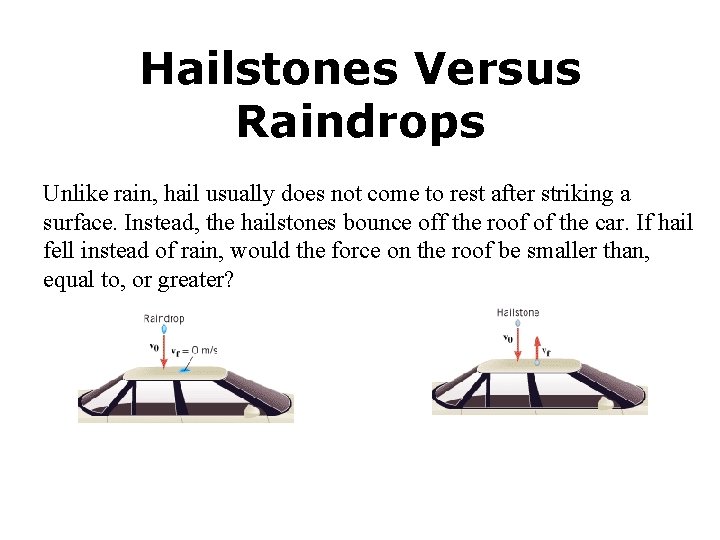 Hailstones Versus Raindrops

Unlike rain, hail usually does not come to rest after striking a surface. Instead, the hailstones bounce off the roof of the car. If hail fell instead of rain, would the force on the roof be smaller than, equal to, or greater?

Raindrop

$v_0$

$v_f = 0$ m/s

Hailstone

$v_0$

$v_f$